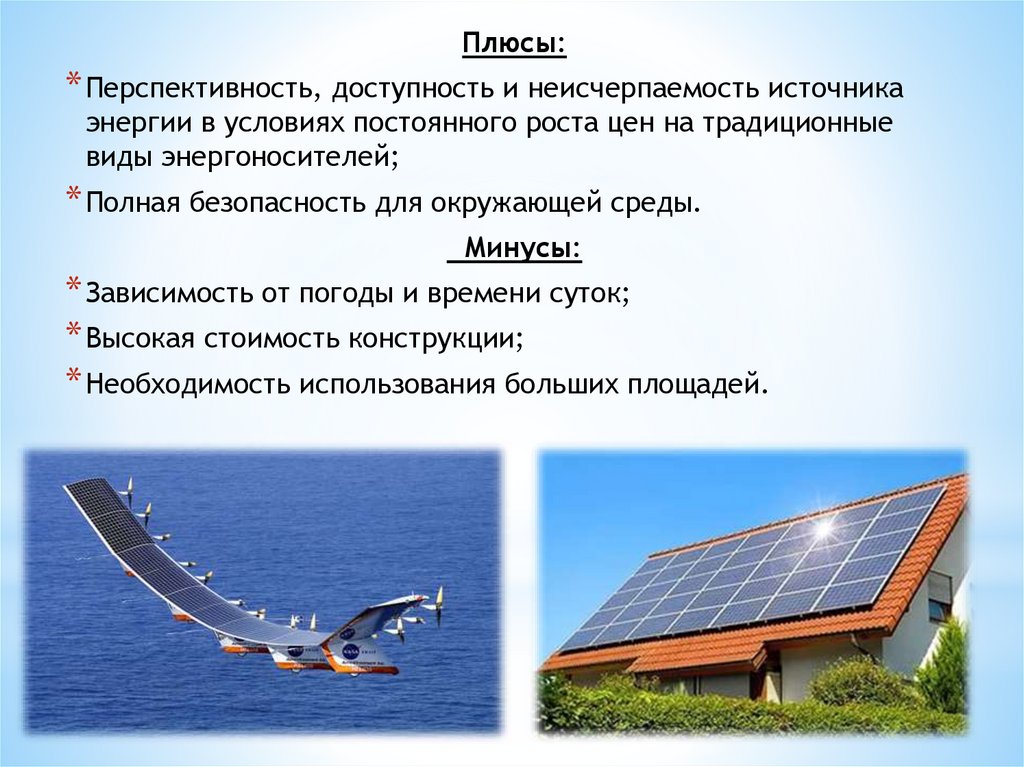 Плюсы:

* Перспективность, доступность и неисчерпаемость источника энергии в условиях постоянного роста цен на традиционные виды энергоносителей;

* Полная безопасность для окружающей среды.

Минусы:

* Зависимость от погоды и времени суток;

* Высокая стоимость конструкции;

* Необходимость использования больших площадей.